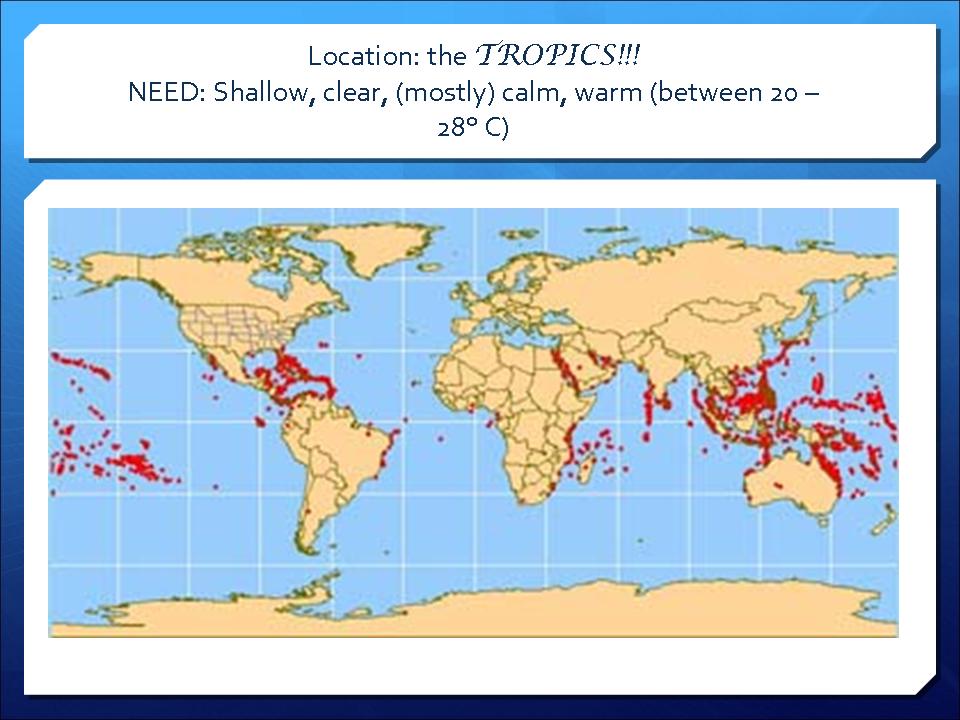 Location: the TROPICS!!!
NEED: Shallow, clear, (mostly) calm, warm (between 20 – 28° C)